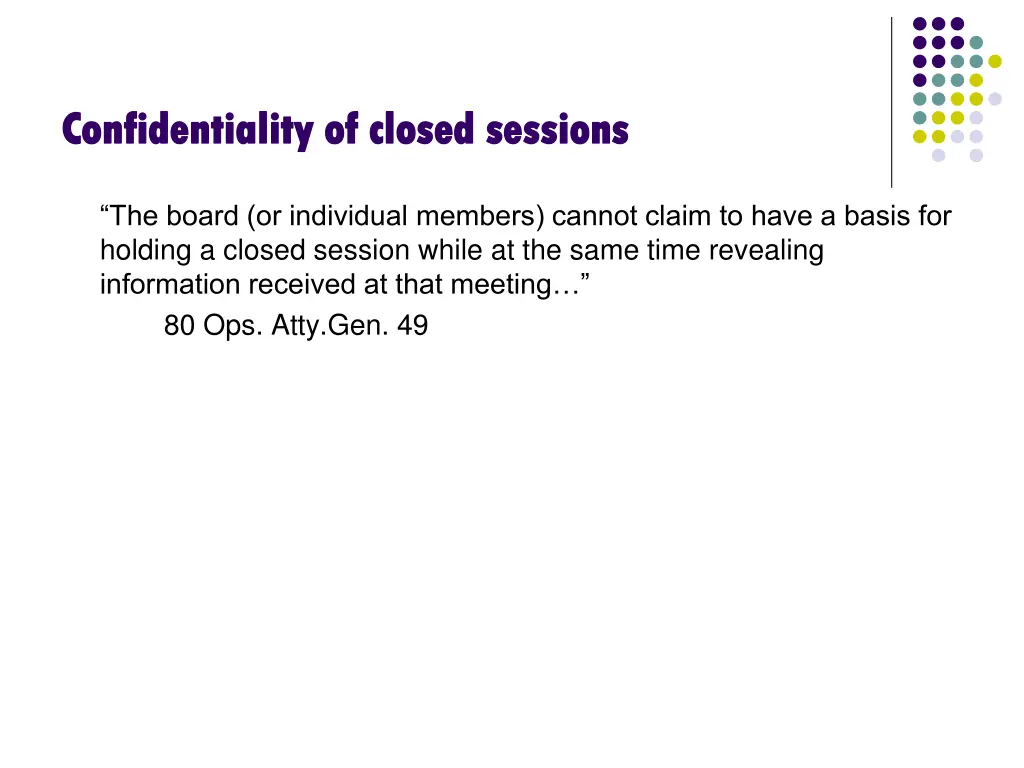 Confidentiality of closed sessions

“The board (or individual members) cannot claim to have a basis for holding a closed session while at the same time revealing information received at that meeting…”

80 Ops. Atty.Gen. 49